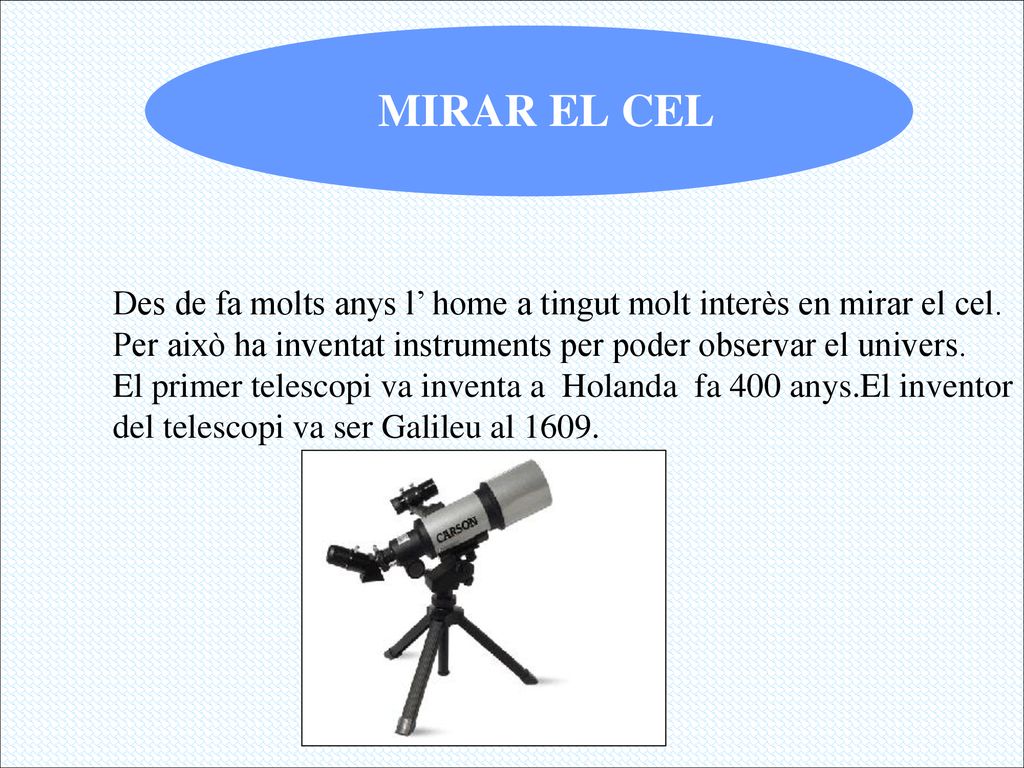 MIRAR EL CEL

Des de fa molts anys l’ home a tingut molt interès en mirar el cel. Per això ha inventat instruments per poder observar el univers. El primer telescopi va inventa a Holanda fa 400 anys.El inventor del telescopi va ser Galileu al 1609.

CARSON